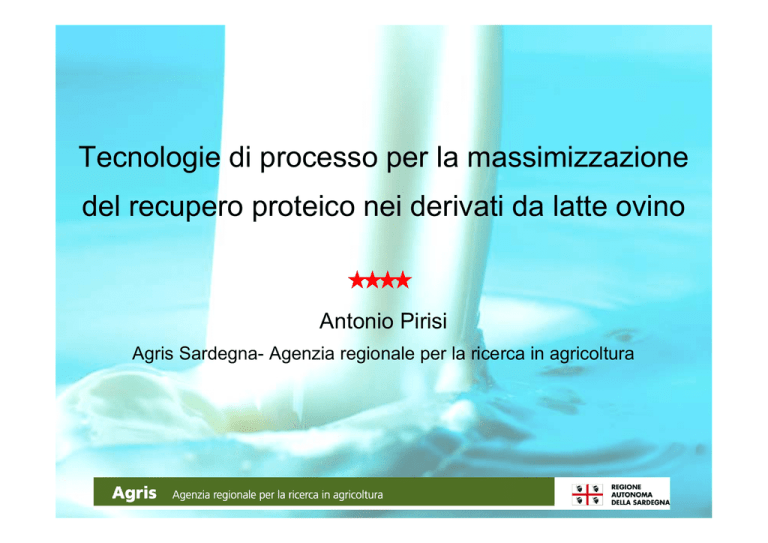 Tecnologie di processo per la massimizzazione del recupero proteico nei derivati da latte ovino

★★★★

Antonio Pirisi

Agris Sardegna- Agenzia regionale per la ricerca in agricoltura

Agris Agenzia regionale per la ricerca in agricoltura

REGIONE AUTONOMA DELLA SARDEGNA